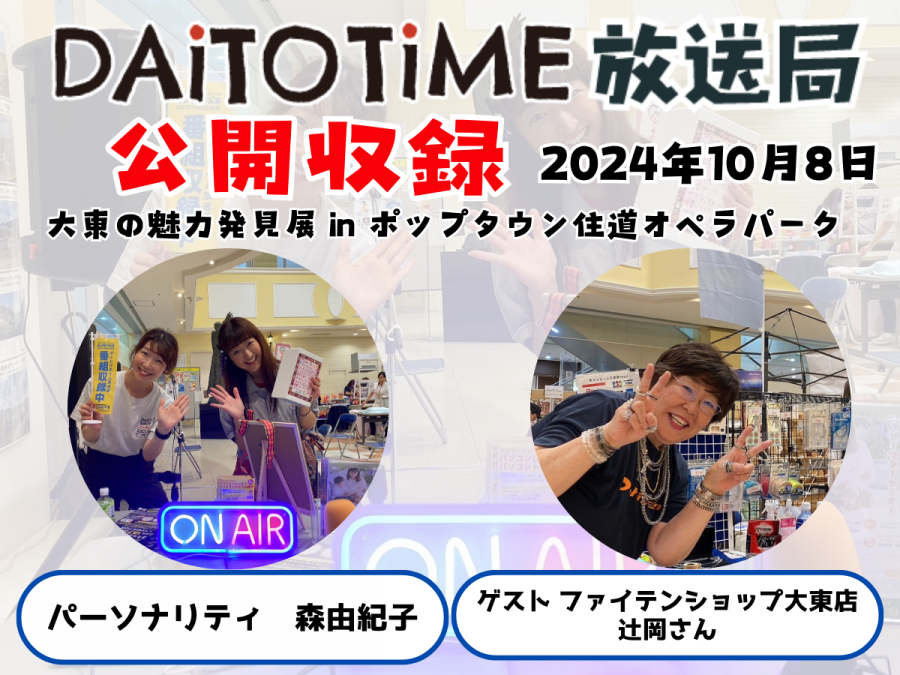 DAiTOTiME 放送局

公開収録 2024年10月8日

大東の魅力発見展 in ポップタウン住道オペラパーク

番組収録中

ON AIR

パーソナリティ　森由紀子

ゲスト ファイテンショップ大東店
辻岡さん